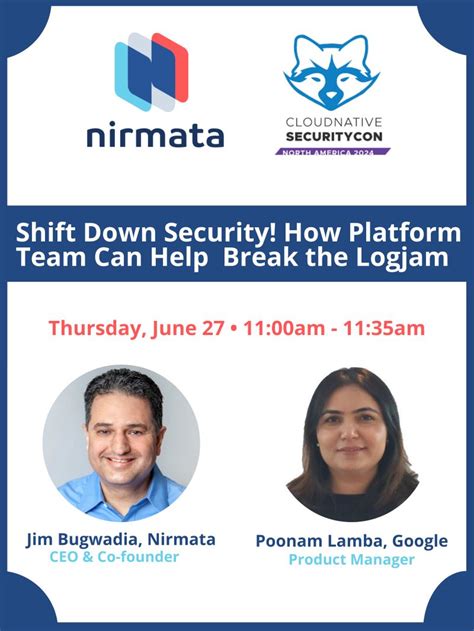 nirmata

CLOUDNATIVE
SECURITYCON
NORTH AMERICA 2024

Shift Down Security! How Platform Team Can Help Break the Logjam

Thursday, June 27 • 11:00am - 11:35am

Jim Bugwadia, Nirmata
CEO & Co-founder

Poonam Lamba, Google
Product Manager